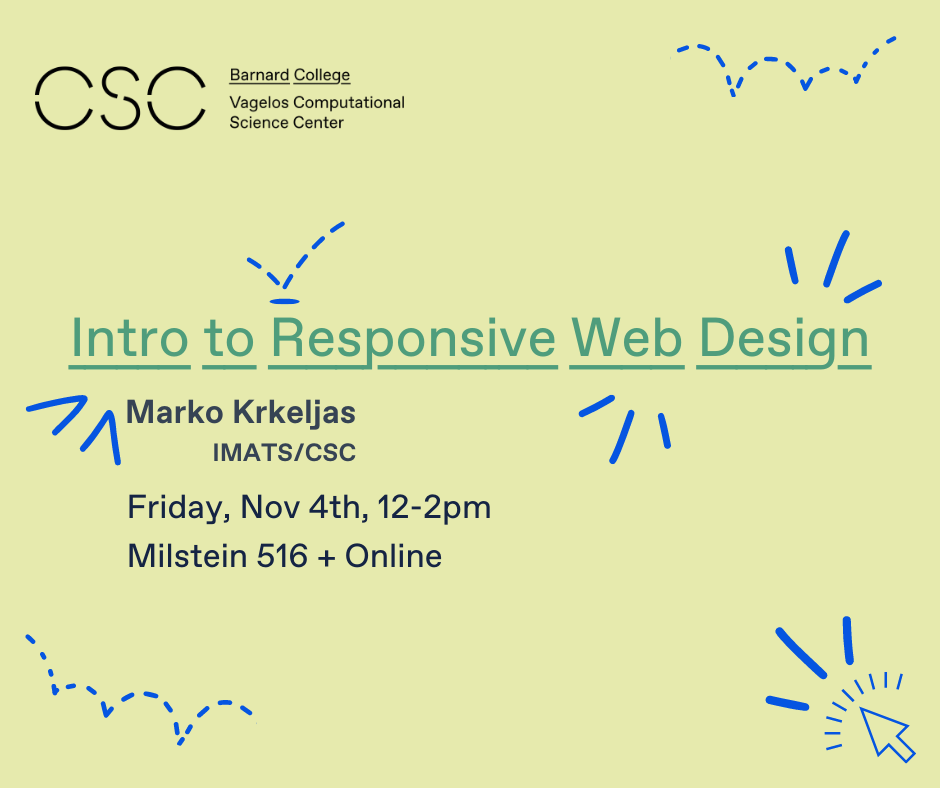 CSC

Barnard College
Vagelos Computational Science Center

Intro to Responsive Web Design

Marko Krkeljas
IMATS/CSC

Friday, Nov 4th, 12-2pm
Milstein 516 + Online